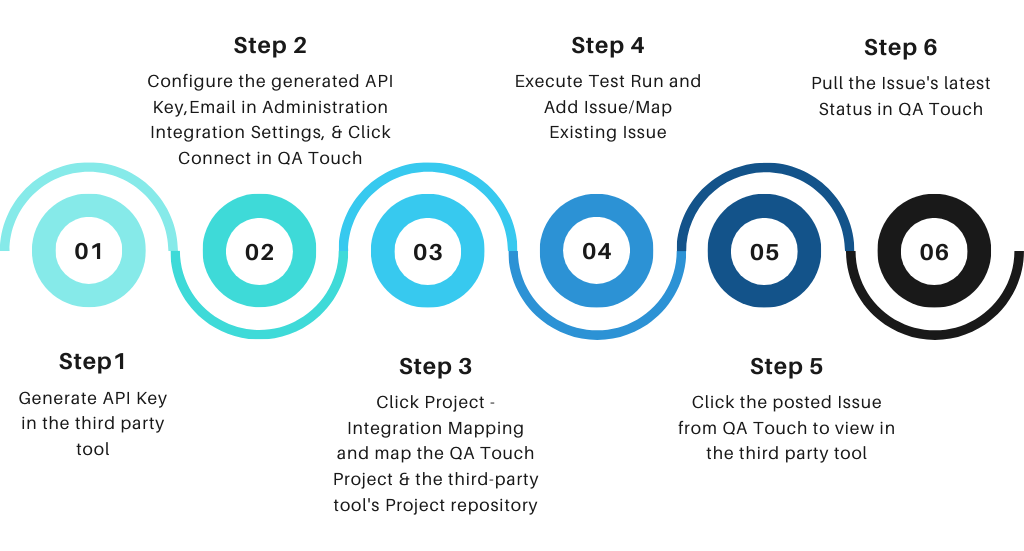 Step 2
Configure the generated API Key,Email in Administration Integration Settings, & Click Connect in QA Touch

Step 4
Execute Test Run and Add Issue/Map Existing Issue

Step 6
Pull the Issue's latest Status in QA Touch

01

02

03

04

05

06

Step1
Generate API Key in the third party tool

Step 3
Click Project - Integration Mapping and map the QA Touch Project & the third-party tool's Project repository

Step 5
Click the posted Issue from QA Touch to view in the third party tool